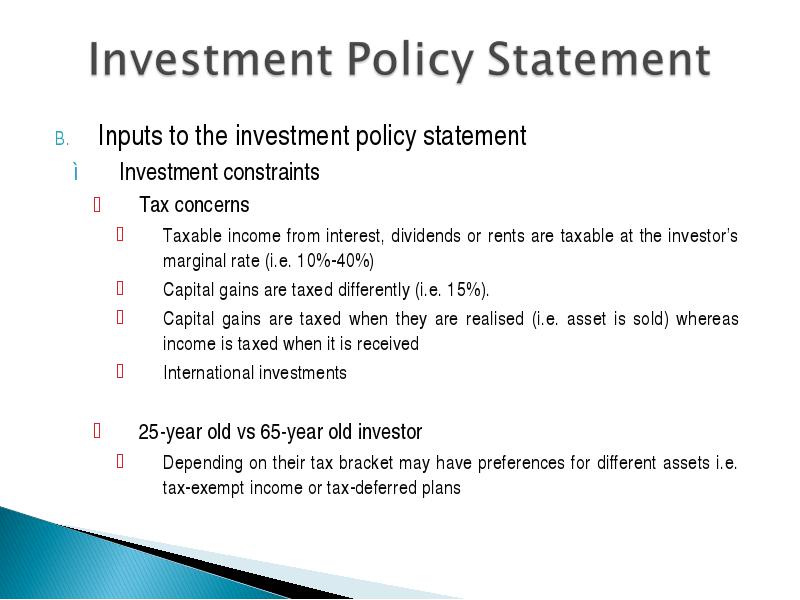 Investment Policy Statement

B. Inputs to the investment policy statement

ì Investment constraints

 Tax concerns

 Taxable income from interest, dividends or rents are taxable at the investor's marginal rate (i.e. 10%-40%)

 Capital gains are taxed differently (i.e. 15%).

 Capital gains are taxed when they are realised (i.e. asset is sold) whereas income is taxed when it is received

 International investments

 25-year old vs 65-year old investor

 Depending on their tax bracket may have preferences for different assets i.e. tax-exempt income or tax-deferred plans